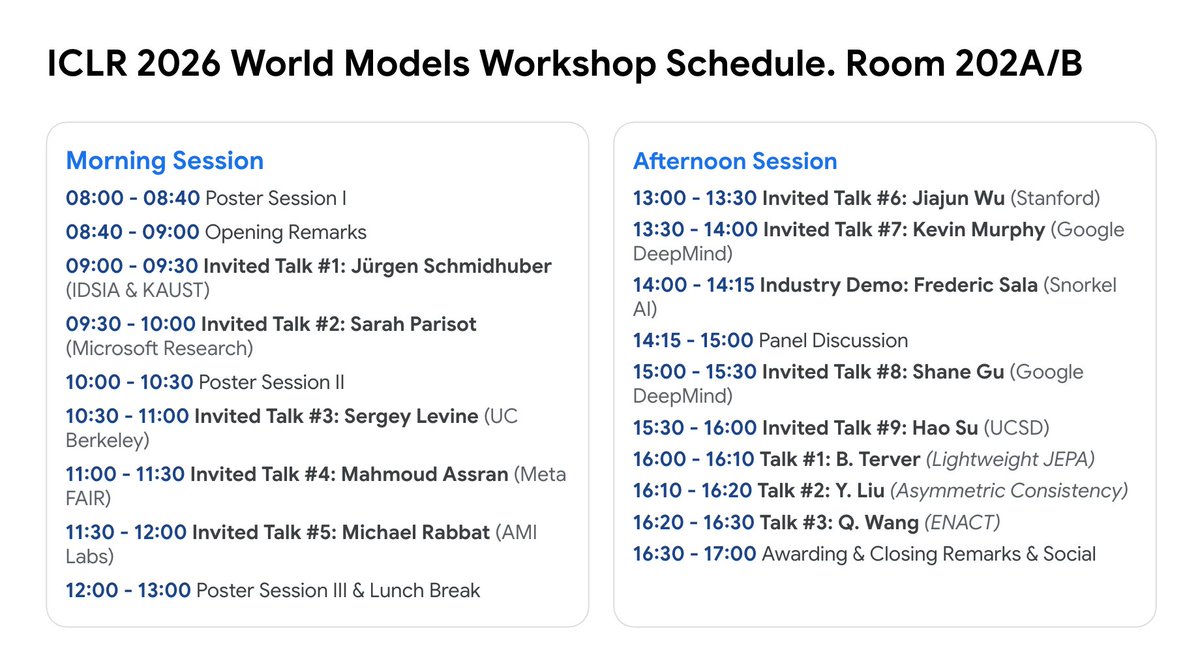 ICLR 2026 World Models Workshop Schedule. Room 202A/B

Morning Session
08:00 - 08:40 Poster Session I
08:40 - 09:00 Opening Remarks
09:00 - 09:30 Invited Talk #1: Jürgen Schmidhuber (IDSIA & KAUST)
09:30 - 10:00 Invited Talk #2: Sarah Parisot (Microsoft Research)
10:00 - 10:30 Poster Session II
10:30 - 11:00 Invited Talk #3: Sergey Levine (UC Berkeley)
11:00 - 11:30 Invited Talk #4: Mahmoud Assran (Meta FAIR)
11:30 - 12:00 Invited Talk #5: Michael Rabbat (AMI Labs)
12:00 - 13:00 Poster Session III & Lunch Break

Afternoon Session
13:00 - 13:30 Invited Talk #6: Jiajun Wu (Stanford)
13:30 - 14:00 Invited Talk #7: Kevin Murphy (Google DeepMind)
14:00 - 14:15 Industry Demo: Frederic Sala (Snorkel AI)
14:15 - 15:00 Panel Discussion
15:00 - 15:30 Invited Talk #8: Shane Gu (Google DeepMind)
15:30 - 16:00 Invited Talk #9: Hao Su (UCSD)
16:00 - 16:10 Talk #1: B. Terver (Lightweight JEPA)
16:10 - 16:20 Talk #2: Y. Liu (Asymmetric Consistency)
16:20 - 16:30 Talk #3: Q. Wang (ENACT)
16:30 - 17:00 Awarding & Closing Remarks & Social